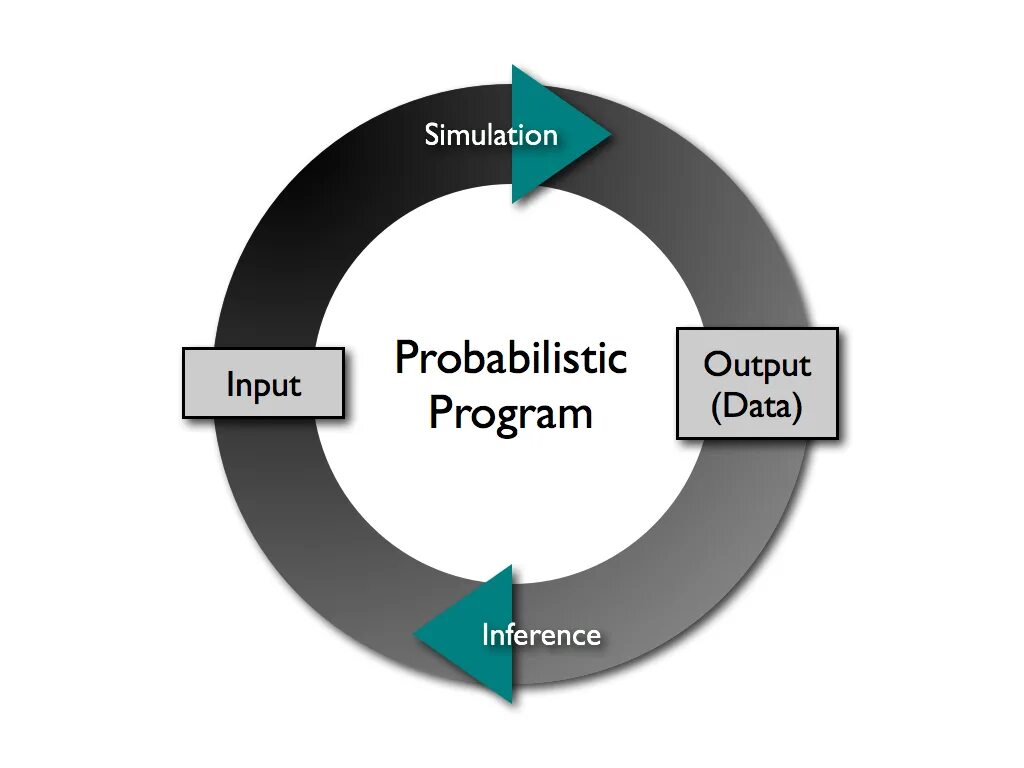 Simulation

Input

Probabilistic Program

Output (Data)

Inference